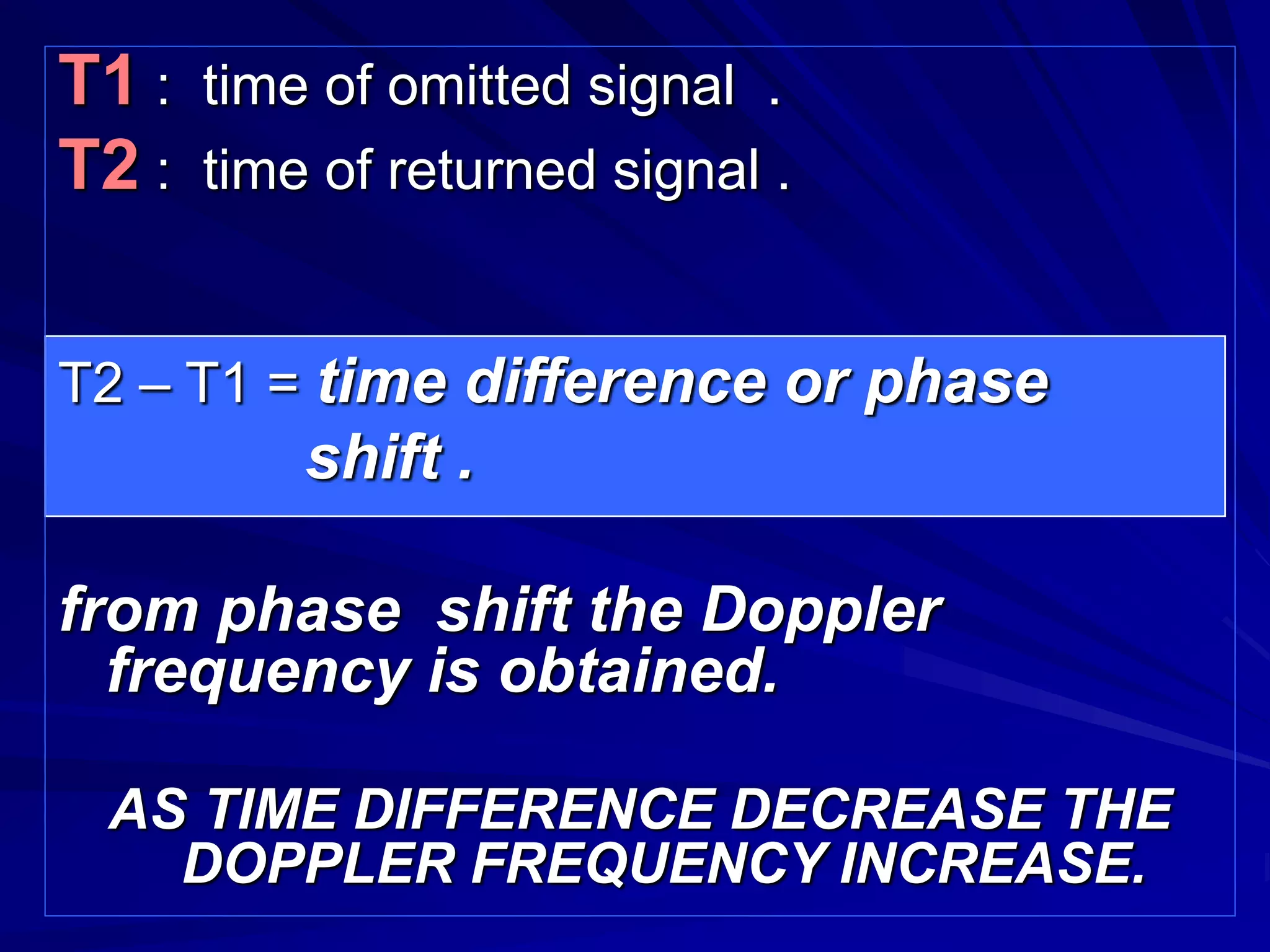 T1 : time of omitted signal .
T2 : time of returned signal .

T2 – T1 = time difference or phase shift .

from phase shift the Doppler frequency is obtained.

AS TIME DIFFERENCE DECREASE THE DOPPLER FREQUENCY INCREASE.